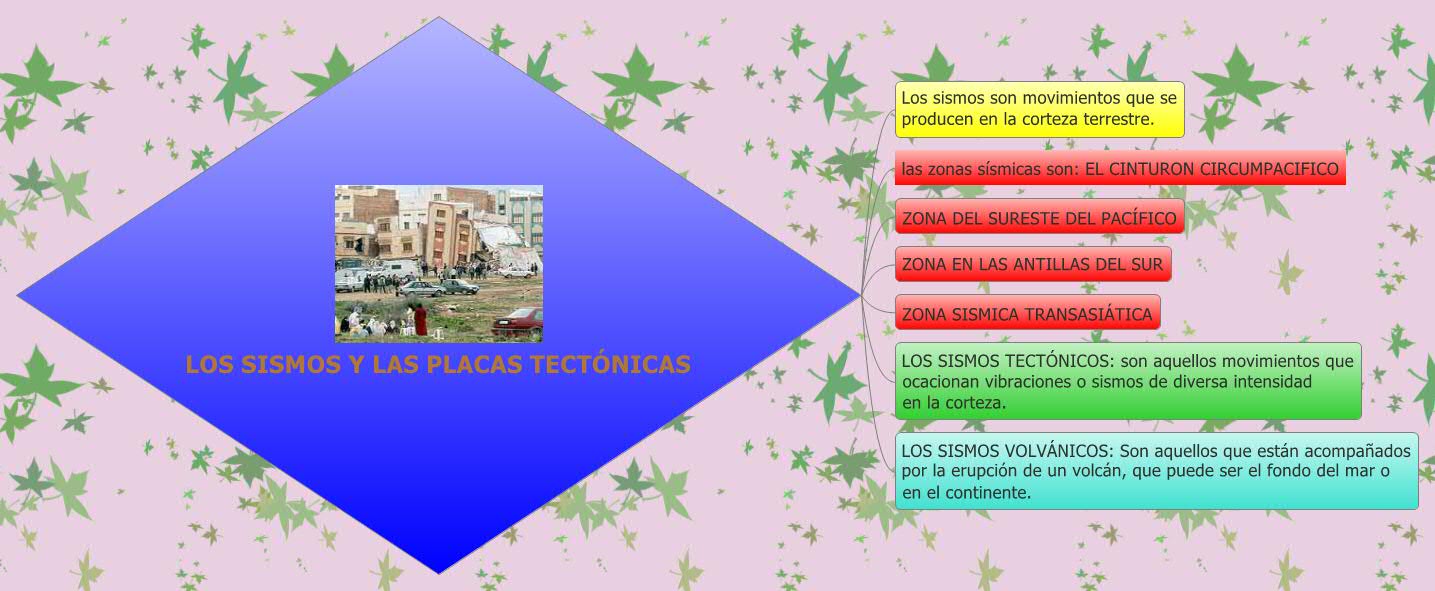 LOS SISMOS Y LAS PLACAS TECTÓNICAS

Los sismos son movimientos que se producen en la corteza terrestre.

las zonas sísmicas son: EL CINTURON CIRCUMPACIFICO

ZONA DEL SURESTE DEL PACÍFICO

ZONA EN LAS ANTILLAS DEL SUR

ZONA SISMICA TRANSASIÁTICA

LOS SISMOS TECTÓNICOS: son aquellos movimientos que ocacionan vibraciones o sismos de diversa intensidad en la corteza.

LOS SISMOS VOLVÁNICOS: Son aquellos que están acompañados por la erupción de un volcán, que puede ser el fondo del mar o en el continente.